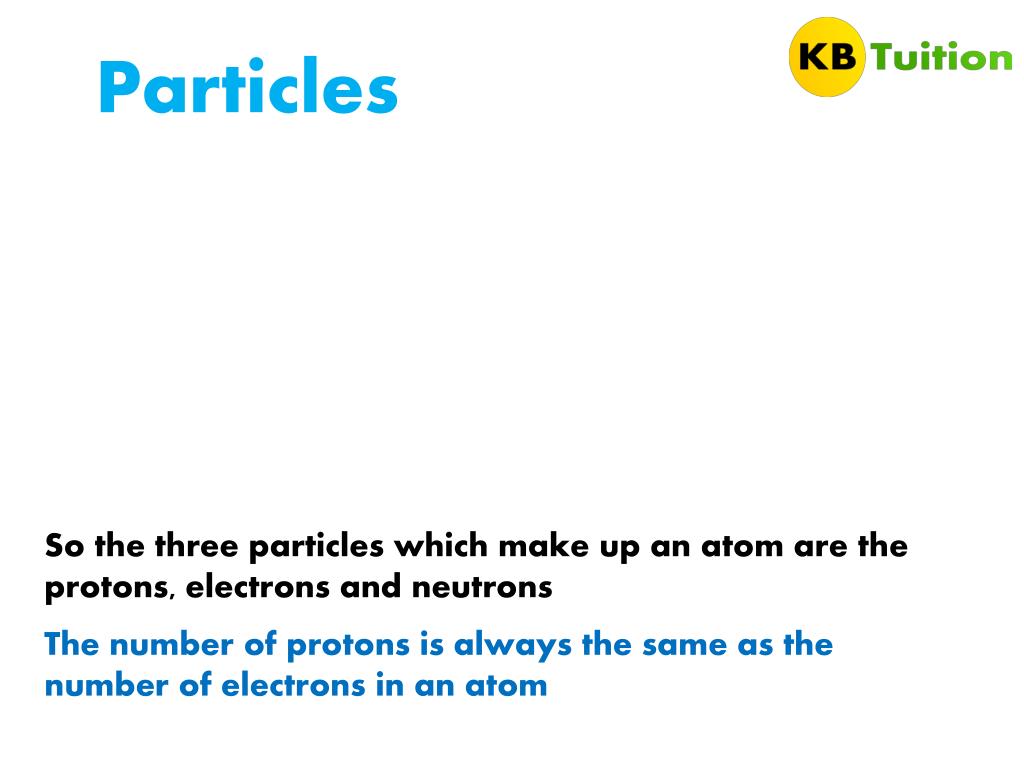 Particles

KB Tuition

So the three particles which make up an atom are the protons, electrons and neutrons

The number of protons is always the same as the number of electrons in an atom